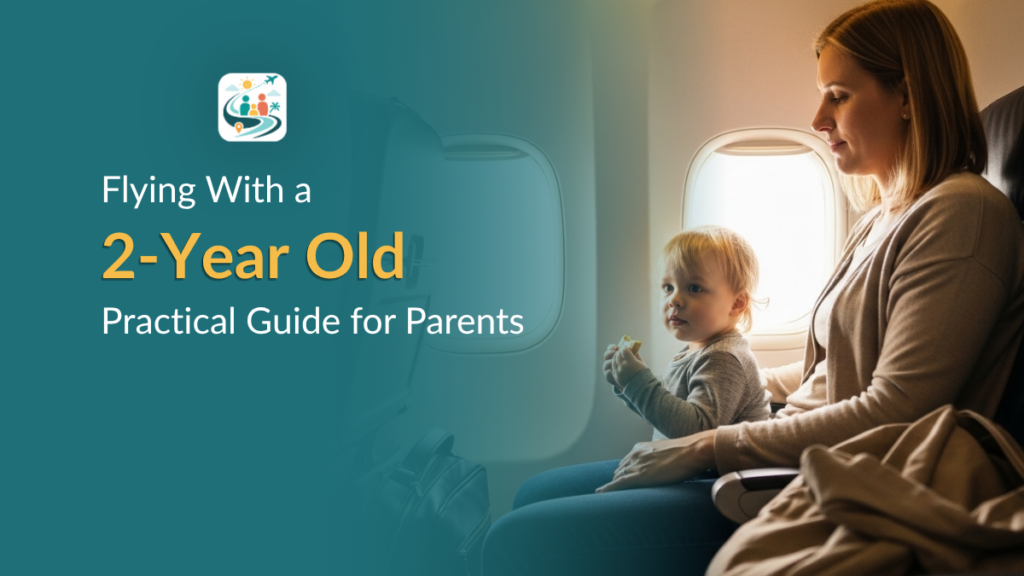 Flying With a

2-Year Old

Practical Guide for Parents